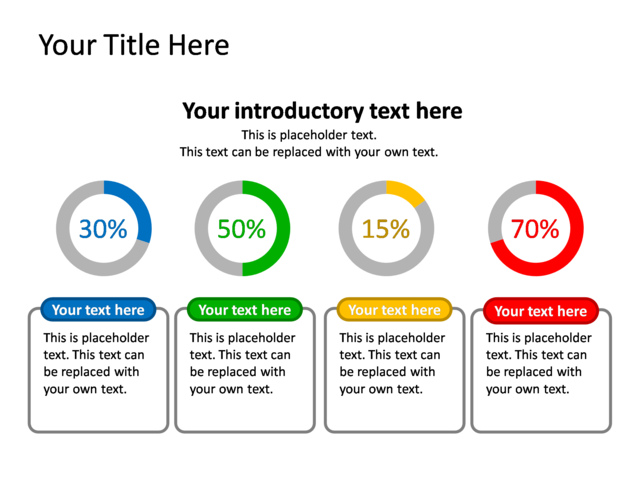 Your Title Here

Your introductory text here

This is placeholder text.
This text can be replaced with your own text.

30%

50%

15%

70%

Your text here

This is placeholder text. This text can be replaced with your own text.

Your text here

This is placeholder text. This text can be replaced with your own text.

Your text here

This is placeholder text. This text can be replaced with your own text.

Your text here

This is placeholder text. This text can be replaced with your own text.